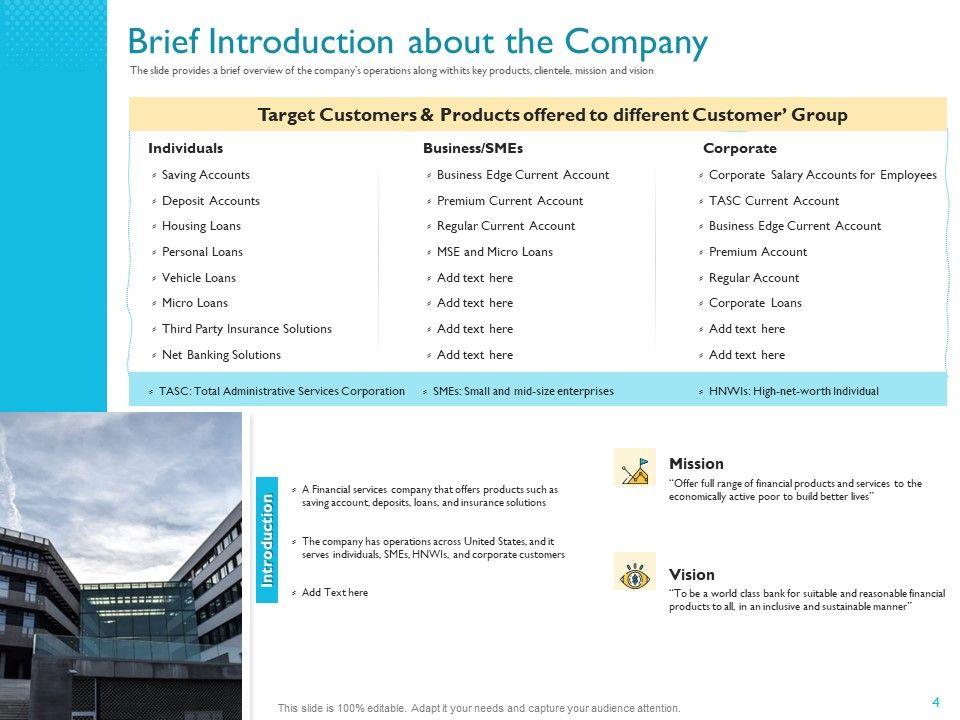 Brief Introduction about the Company

The slide provides a brief overview of the company's operations along with its key products, clientele, mission and vision

Target Customers & Products offered to different Customer' Group

Individuals
- Saving Accounts
- Deposit Accounts
- Housing Loans
- Personal Loans
- Vehicle Loans
- Micro Loans
- Third Party Insurance Solutions
- Net Banking Solutions

Business/SMEs
- Business Edge Current Account
- Premium Current Account
- Regular Current Account
- MSE and Micro Loans
- Add text here
- Add text here
- Add text here
- Add text here

Corporate
- Corporate Salary Accounts for Employees
- TASC Current Account
- Business Edge Current Account
- Premium Account
- Regular Account
- Corporate Loans
- Add text here
- Add text here

- TASC: Total Administrative Services Corporation
- SMEs: Small and mid-size enterprises
- HNWIs: High-net-worth Individual

Introduction

- A Financial services company that offers products such as saving account, deposits, loans, and insurance solutions
- The company has operations across United States, and it serves individuals, SMEs, HNWIs, and corporate customers
- Add Text here

Mission
"Offer full range of financial products and services to the economically active poor to build better lives"

Vision
"To be a world class bank for suitable and reasonable financial products to all, in an inclusive and sustainable manner"

This slide is 100% editable. Adapt it your needs and capture your audience attention.

4